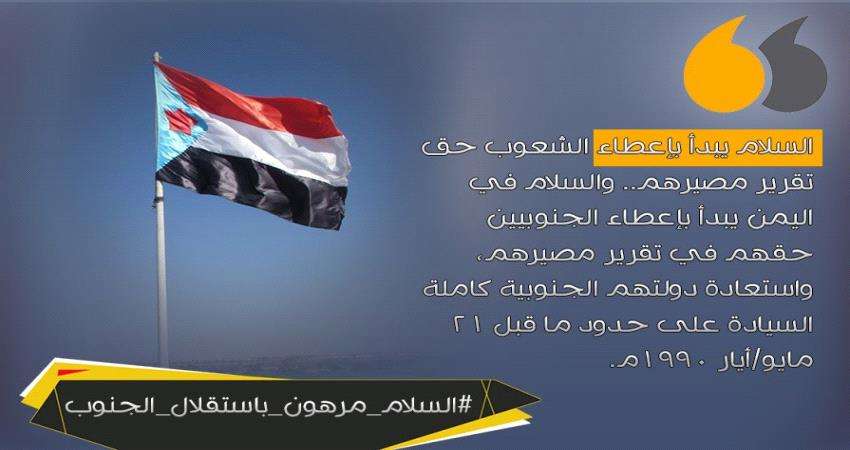 السلام يبدأ بإعطاء الشعوب حق تقرير مصيرهم.. والسلام في اليمن يبدأ بإعطاء الجنوبيين حقهم في تقرير مصيرهم، واستعادة دولتهم الجنوبية كاملة السيادة على حدود ما قبل ٢١ مايو/أيار ١٩٩٠م.

#السلام_مرهون_باستقلال_الجنوب